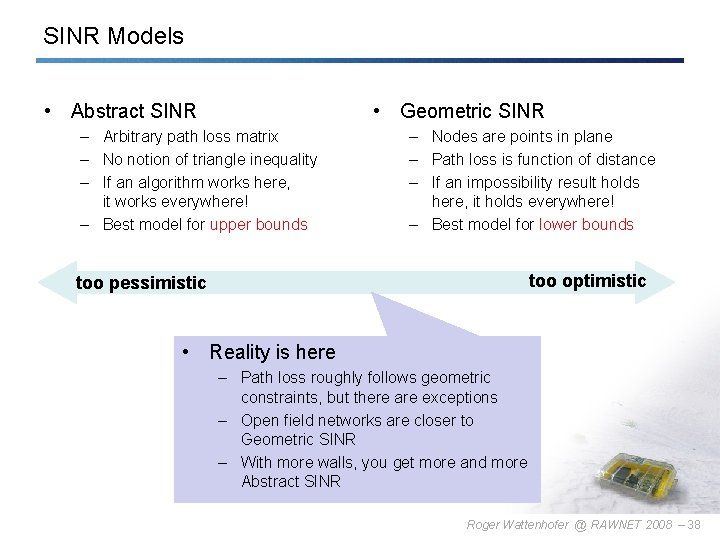 SINR Models

• Abstract SINR
– Arbitrary path loss matrix
– No notion of triangle inequality
– If an algorithm works here, it works everywhere!
– Best model for upper bounds

• Geometric SINR
– Nodes are points in plane
– Path loss is function of distance
– If an impossibility result holds here, it holds everywhere!
– Best model for lower bounds

too pessimistic

too optimistic

• Reality is here
– Path loss roughly follows geometric constraints, but there are exceptions
– Open field networks are closer to Geometric SINR
– With more walls, you get more and more Abstract SINR

Roger Wattenhofer @ RAWNET 2008 – 38